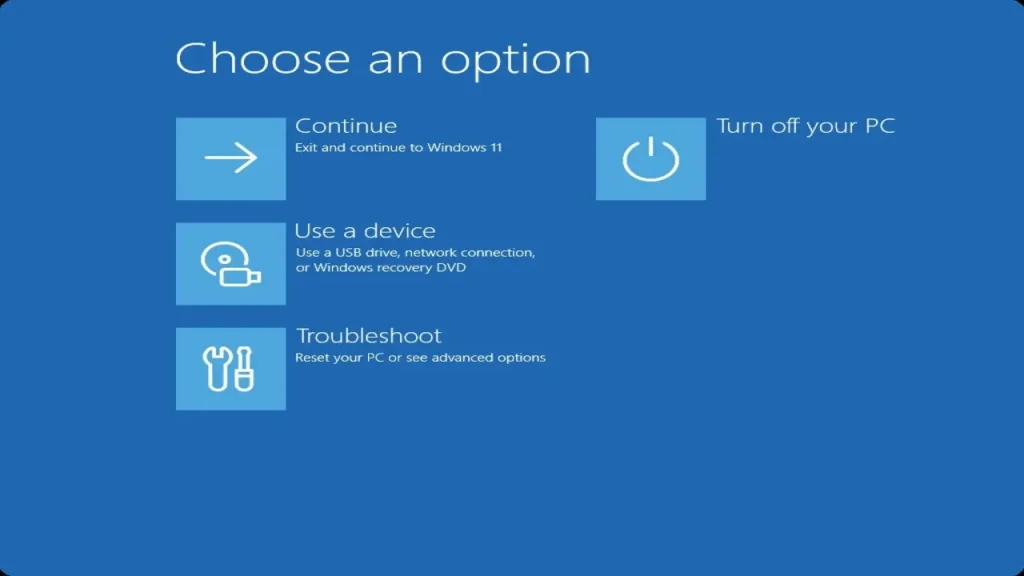 Choose an option

Continue
Exit and continue to Windows 11

Use a device
Use a USB drive, network connection, or Windows recovery DVD

Troubleshoot
Reset your PC or see advanced options

Turn off your PC